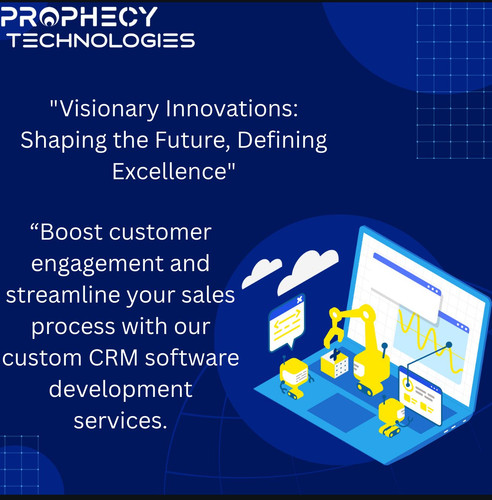 PROPHECY
TECHNOLOGIES

"Visionary Innovations: Shaping the Future, Defining Excellence"

“Boost customer engagement and streamline your sales process with our custom CRM software development services.